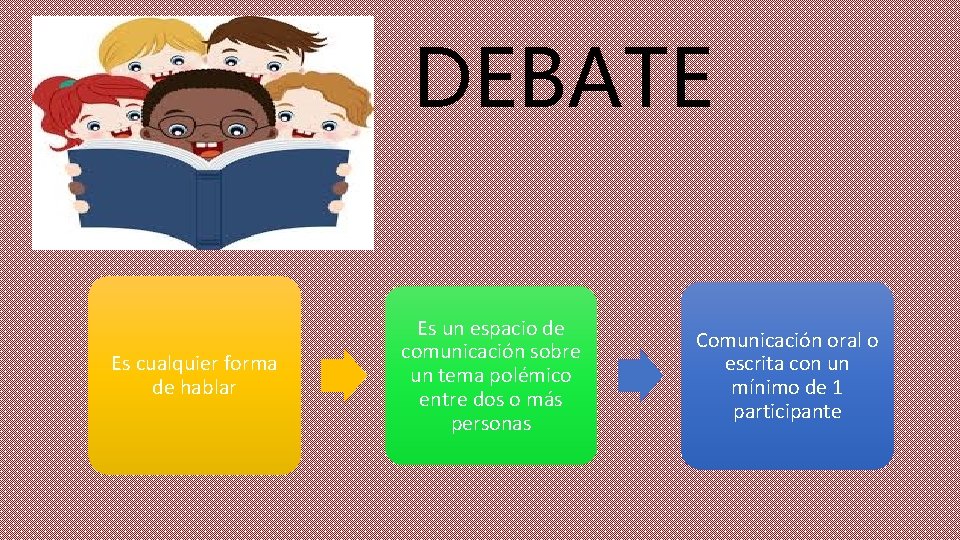 DEBATE

Es cualquier forma de hablar

Es un espacio de comunicación sobre un tema polémico entre dos o más personas

Comunicación oral o escrita con un mínimo de 1 participante